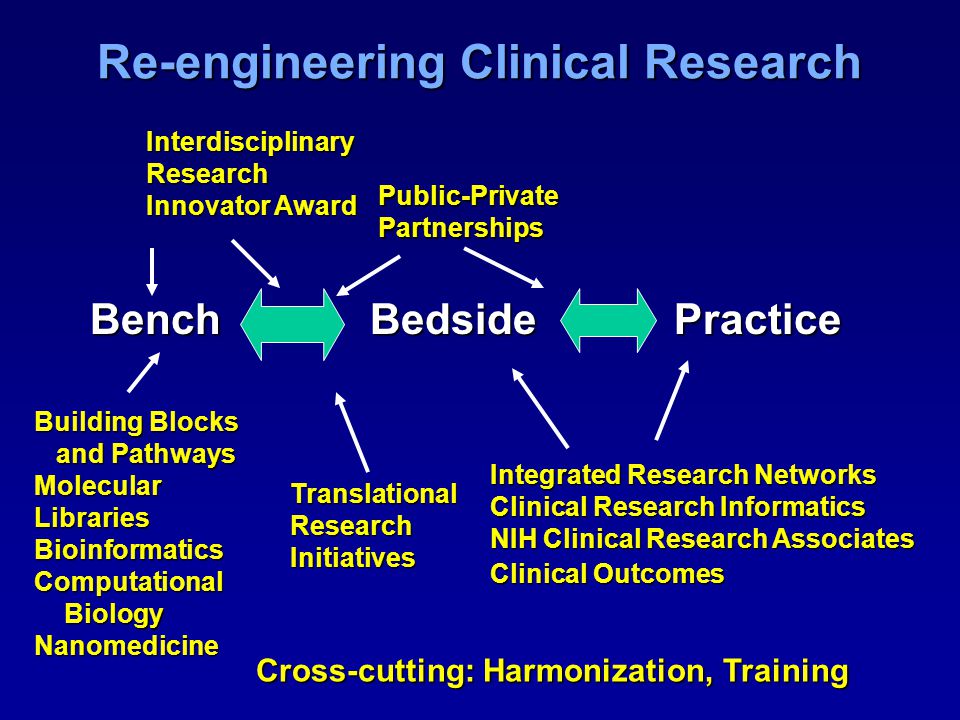 Re-engineering Clinical Research

Interdisciplinary Research Innovator Award

Public-Private Partnerships

Bench

Bedside

Practice

Building Blocks and Pathways
Molecular Libraries
Bioinformatics
Computational Biology
Nanomedicine

Translational Research Initiatives

Integrated Research Networks
Clinical Research Informatics
NIH Clinical Research Associates
Clinical Outcomes

Cross-cutting: Harmonization, Training